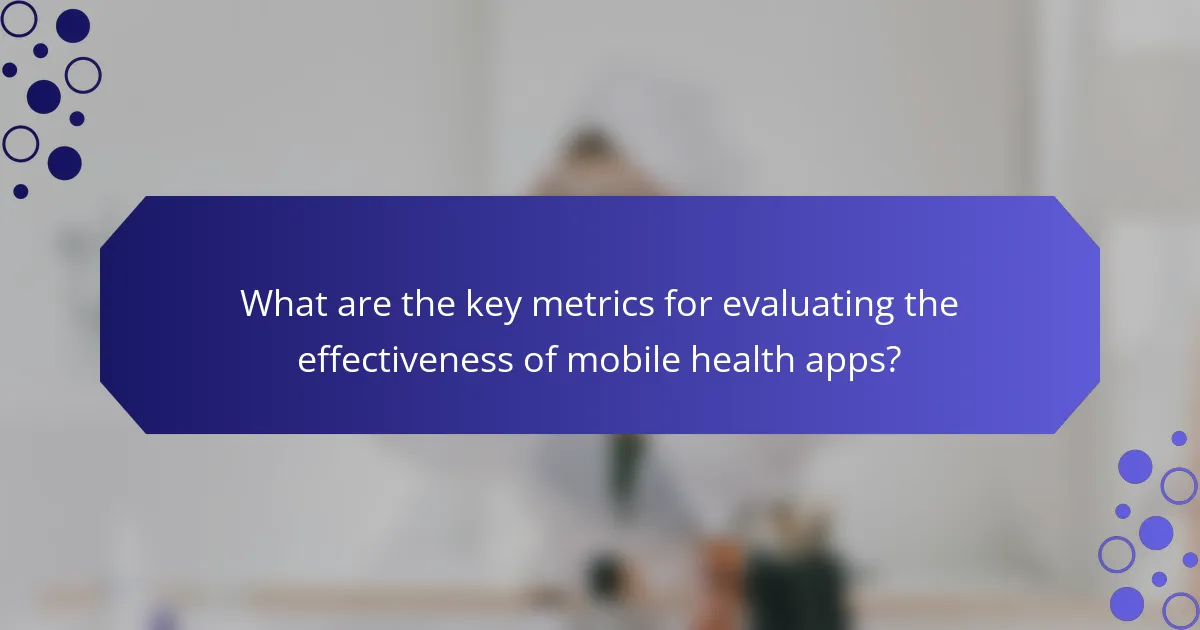 What are the key metrics for evaluating the effectiveness of mobile health apps?